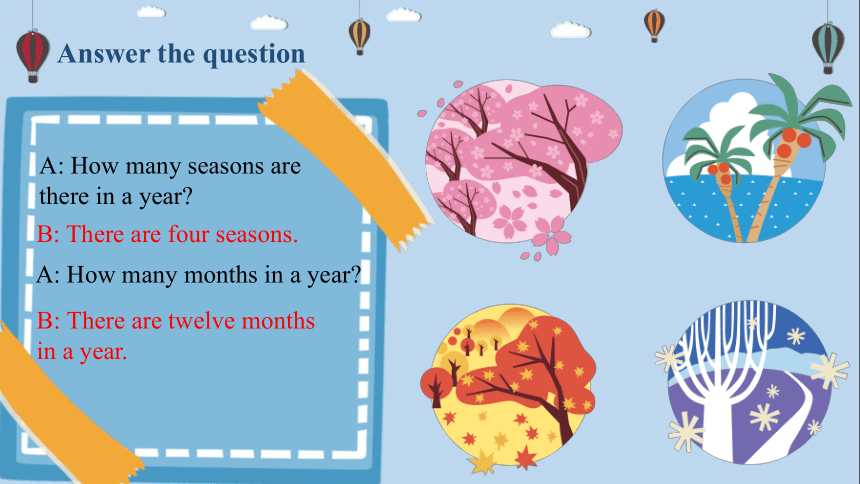 Answer the question

A: How many seasons are there in a year?

B: There are four seasons.

A: How many months in a year?

B: There are twelve months in a year.